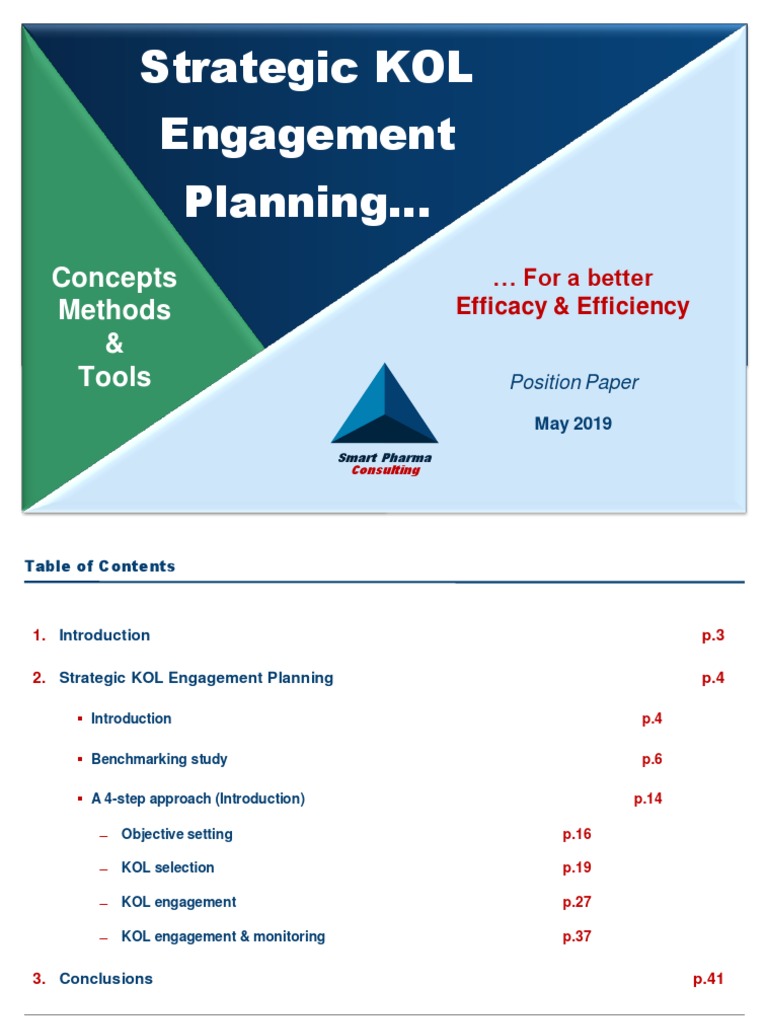 Strategic KOL Engagement Planning…

Concepts Methods & Tools

… For a better Efficacy & Efficiency

Position Paper

May 2019

Smart Pharma Consulting

Table of Contents

1. Introduction p.3

2. Strategic KOL Engagement Planning p.4

▪ Introduction p.4

▪ Benchmarking study p.6

▪ A 4-step approach (Introduction) p.14

– Objective setting p.16

– KOL selection p.19

– KOL engagement p.27

– KOL engagement & monitoring p.37

3. Conclusions p.41